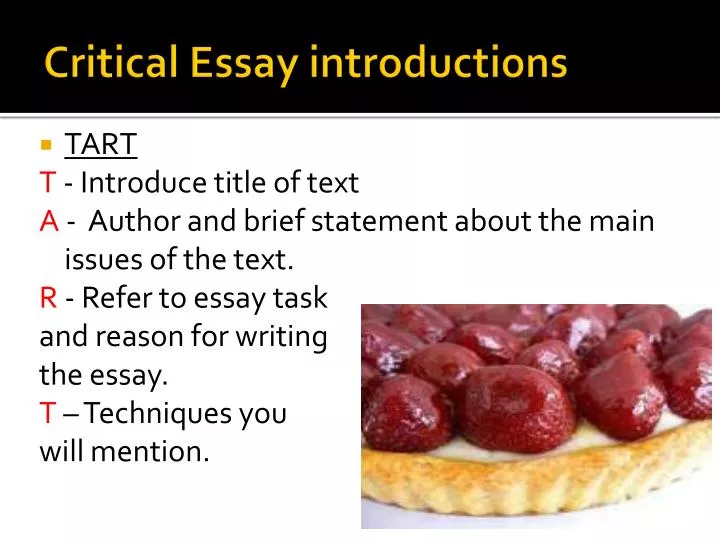 Critical Essay introductions

TART

T - Introduce title of text

A - Author and brief statement about the main issues of the text.

R - Refer to essay task and reason for writing the essay.

T – Techniques you will mention.